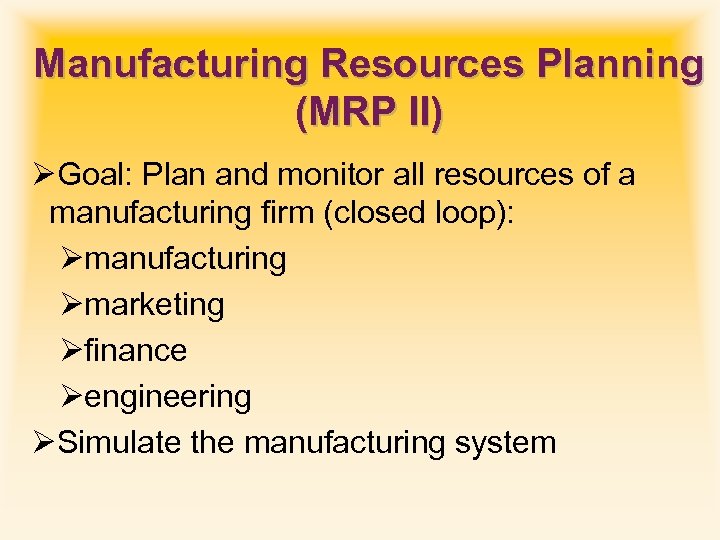 Manufacturing Resources Planning (MRP II)

➢Goal: Plan and monitor all resources of a manufacturing firm (closed loop):

➢manufacturing

➢marketing

➢finance

➢engineering

➢Simulate the manufacturing system